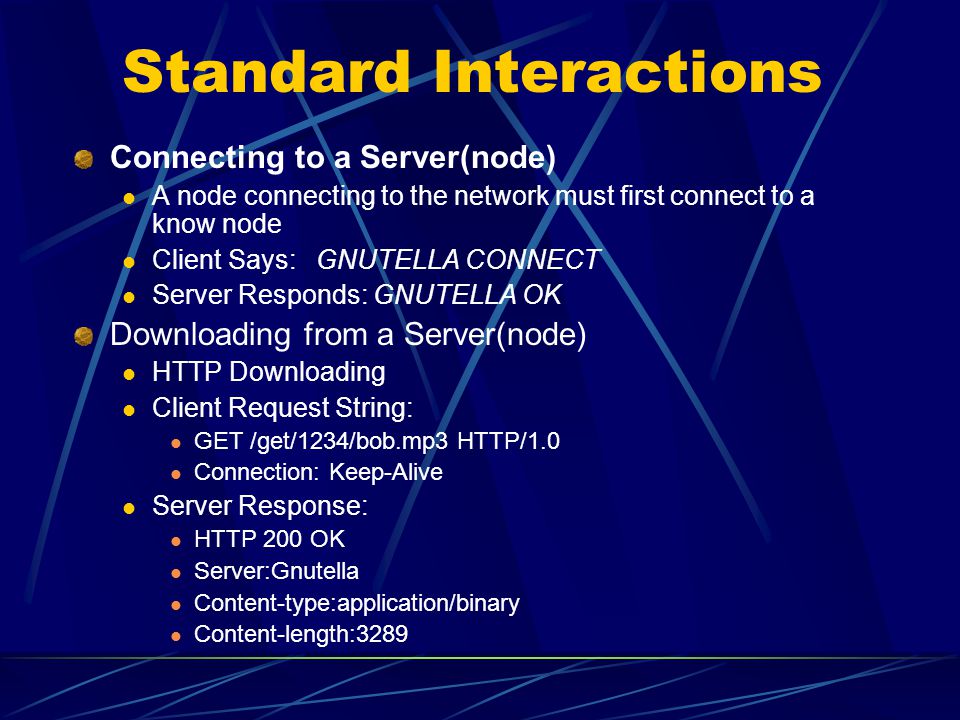 Standard Interactions

Connecting to a Server(node)

A node connecting to the network must first connect to a know node

Client Says: GNUTELLA CONNECT

Server Responds: GNUTELLA OK

Downloading from a Server(node)

HTTP Downloading

Client Request String:

GET /get/1234/bob.mp3 HTTP/1.0

Connection: Keep-Alive

Server Response:

HTTP 200 OK

Server:Gnutella

Content-type:application/binary

Content-length:3289